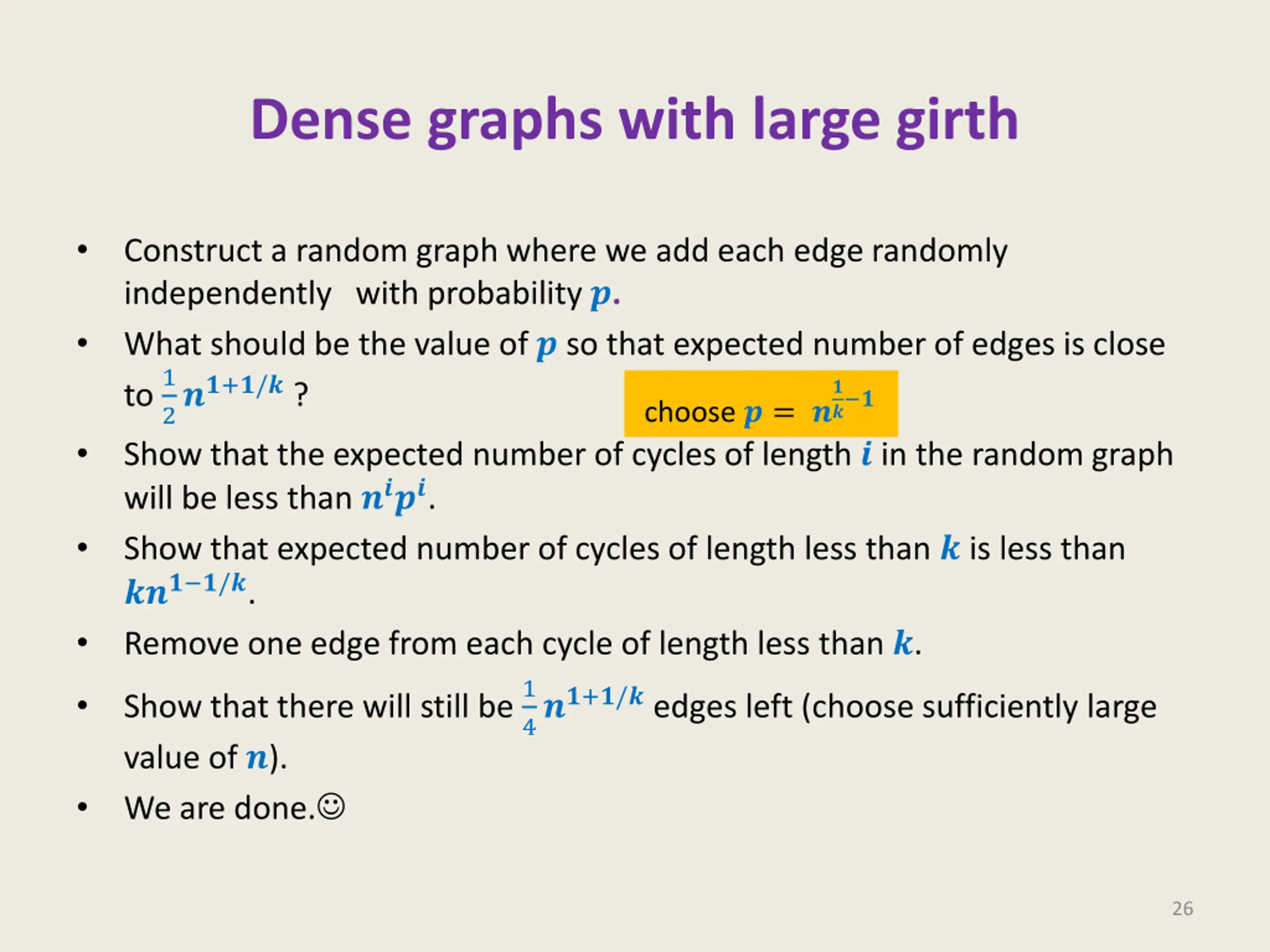 Dense graphs with large girth

• Construct a random graph where we add each edge randomly independently with probability $p$.

• What should be the value of $p$ so that expected number of edges is close to $\frac{1}{2}n^{1+1/k}$ ?

choose $p = n^{\frac{1}{k}-1}$

• Show that the expected number of cycles of length $i$ in the random graph will be less than $n^i p^i$.

• Show that expected number of cycles of length less than $k$ is less than $kn^{1-1/k}$.

• Remove one edge from each cycle of length less than $k$.

• Show that there will still be $\frac{1}{4}n^{1+1/k}$ edges left (choose sufficiently large value of $n$).

• We are done.☺

26